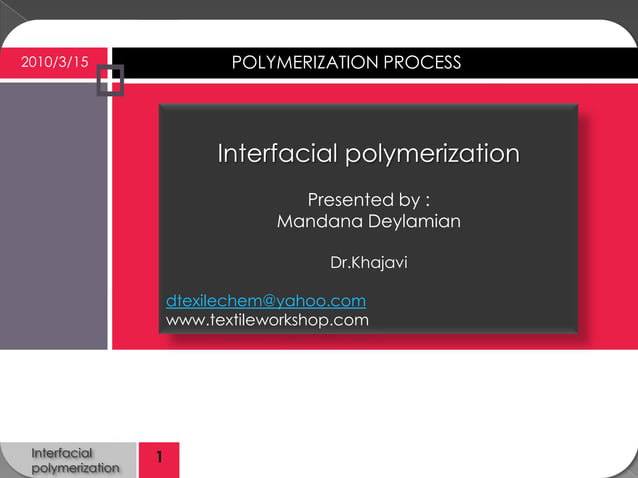 2010/3/15

POLYMERIZATION PROCESS

Interfacial polymerization

Presented by :
Mandana Deylamian

Dr.Khajavi

dtexilechem@yahoo.com
www.textileworkshop.com

Interfacial polymerization

1